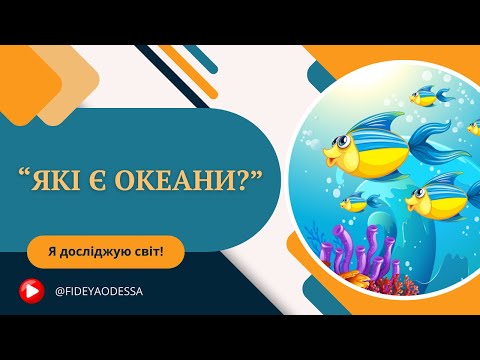 “ЯКІ Є ОКЕАНИ?”

Я досліджую світ!

@FIDEYAODESSA